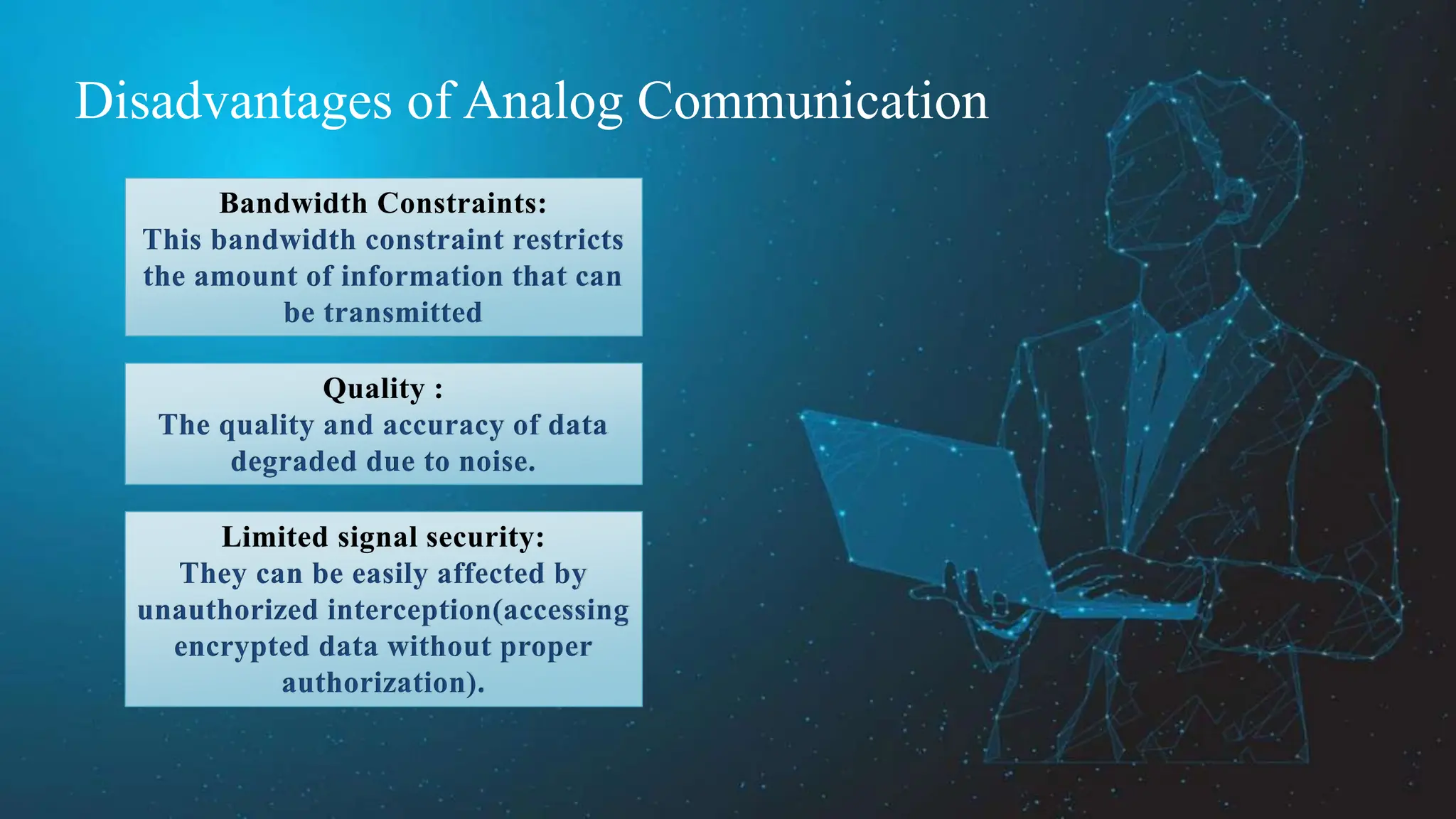 Disadvantages of Analog Communication

Bandwidth Constraints:
This bandwidth constraint restricts the amount of information that can be transmitted

Quality :
The quality and accuracy of data degraded due to noise.

Limited signal security:
They can be easily affected by unauthorized interception(accessing encrypted data without proper authorization).